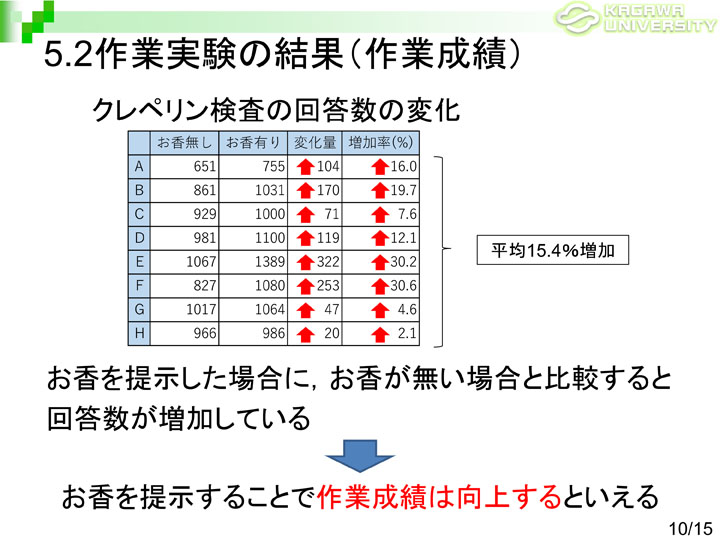 KAGAWA UNIVERSITY

5.2作業実験の結果（作業成績）

クレペリン検査の回答数の変化

|  | お香無し | お香有り | 変化量 | 増加率(%) |
|---|---|---|---|---|
| A | 651 | 755 | 104 | 16.0 |
| B | 861 | 1031 | 170 | 19.7 |
| C | 929 | 1000 | 71 | 7.6 |
| D | 981 | 1100 | 119 | 12.1 |
| E | 1067 | 1389 | 322 | 30.2 |
| F | 827 | 1080 | 253 | 30.6 |
| G | 1017 | 1064 | 47 | 4.6 |
| H | 966 | 986 | 20 | 2.1 |

平均15.4%増加

お香を提示した場合に，お香が無い場合と比較すると回答数が増加している

お香を提示することで作業成績は向上するといえる

10/15